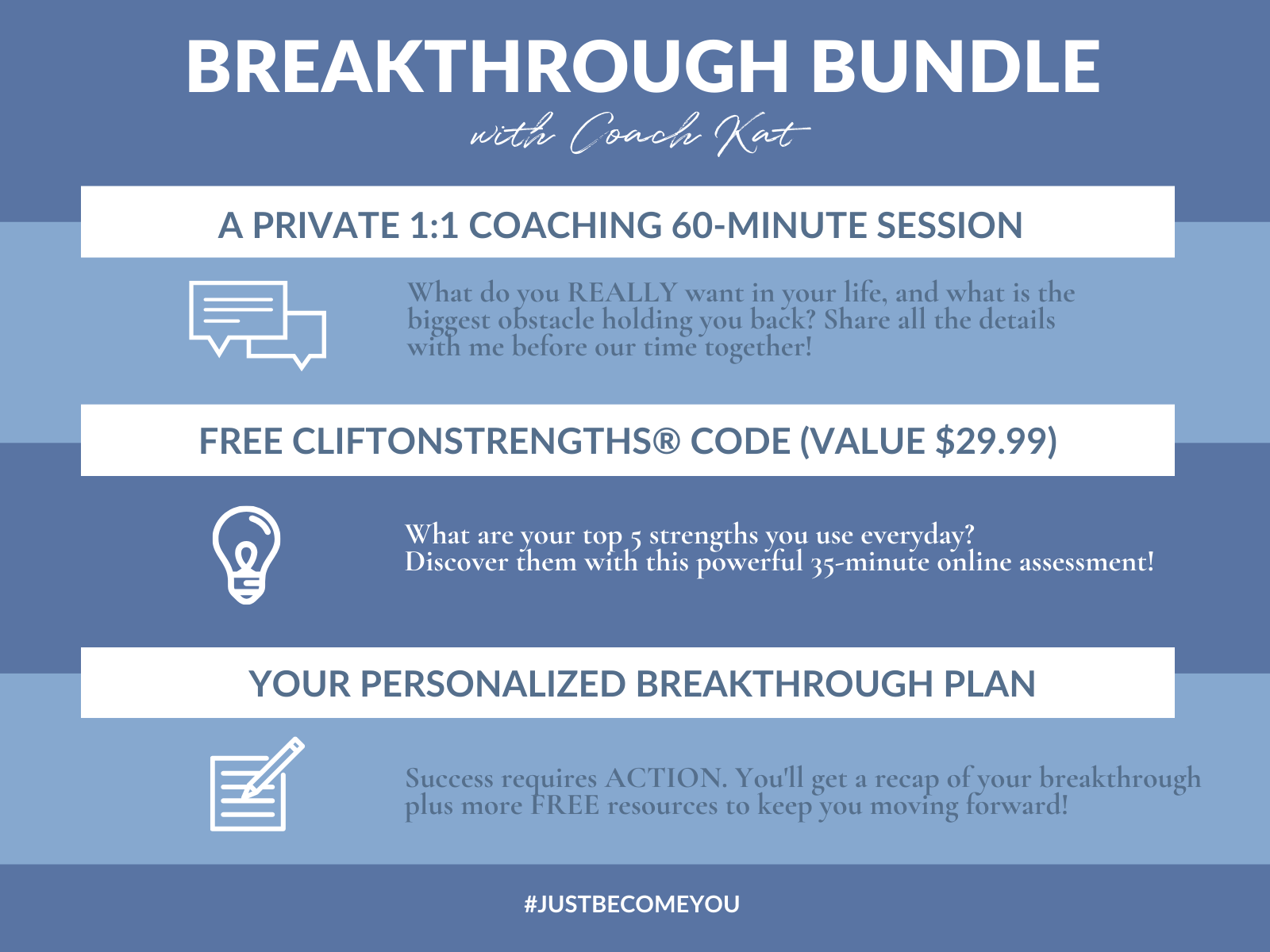 BREAKTHROUGH BUNDLE

with Coach Kat

A PRIVATE 1:1 COACHING 60-MINUTE SESSION

What do you REALLY want in your life, and what is the biggest obstacle holding you back? Share all the details with me before our time together!

FREE CLIFTONSTRENGTHS® CODE (VALUE $29.99)

What are your top 5 strengths you use everyday? Discover them with this powerful 35-minute online assessment!

YOUR PERSONALIZED BREAKTHROUGH PLAN

Success requires ACTION. You'll get a recap of your breakthrough plus more FREE resources to keep you moving forward!

#JUSTBECOMEYOU